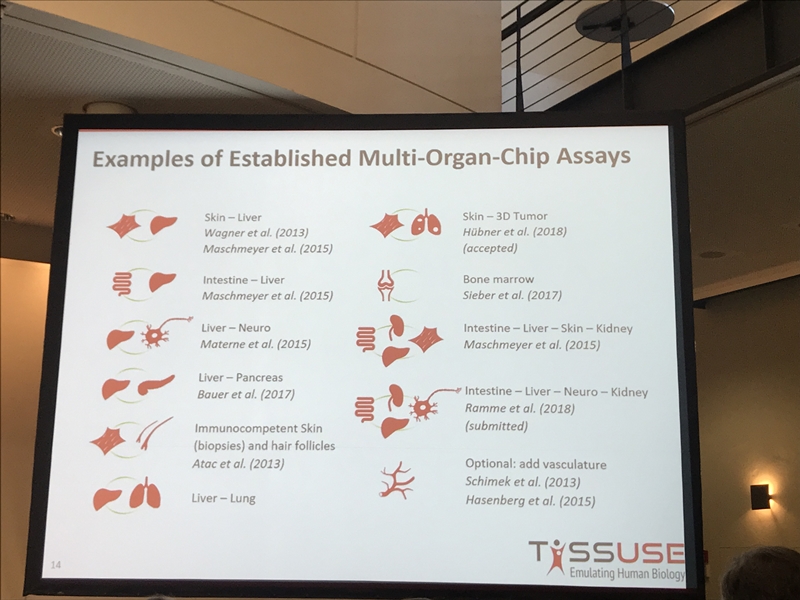 Examples of Established Multi-Organ-Chip Assays

Skin – Liver
Wagner et al. (2013)
Maschmeyer et al. (2015)

Intestine – Liver
Maschmeyer et al. (2015)

Liver – Neuro
Materne et al. (2015)

Liver – Pancreas
Bauer et al. (2017)

Immunocompetent Skin (biopsies) and hair follicles
Atac et al. (2013)

Liver – Lung

Skin – 3D Tumor
Hübner et al. (2018) (accepted)

Bone marrow
Sieber et al. (2017)

Intestine – Liver – Skin – Kidney
Maschmeyer et al. (2015)

Intestine – Liver – Neuro – Kidney
Ramme et al. (2018) (submitted)

Optional: add vasculature
Schimek et al. (2013)
Hasenberg et al. (2015)

14

TISSUSE
Emulating Human Biology